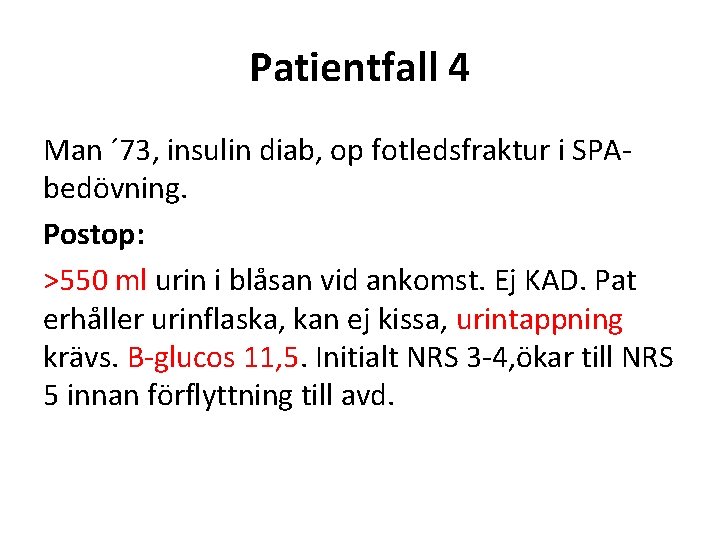 Patientfall 4

Man ´73, insulin diab, op fotledsfraktur i SPA-bedövning.

Postop:

>550 ml urin i blåsan vid ankomst. Ej KAD. Pat erhåller urinflaska, kan ej kissa, urintappning krävs. B-glucos 11,5. Initialt NRS 3-4,ökar till NRS 5 innan förflyttning till avd.